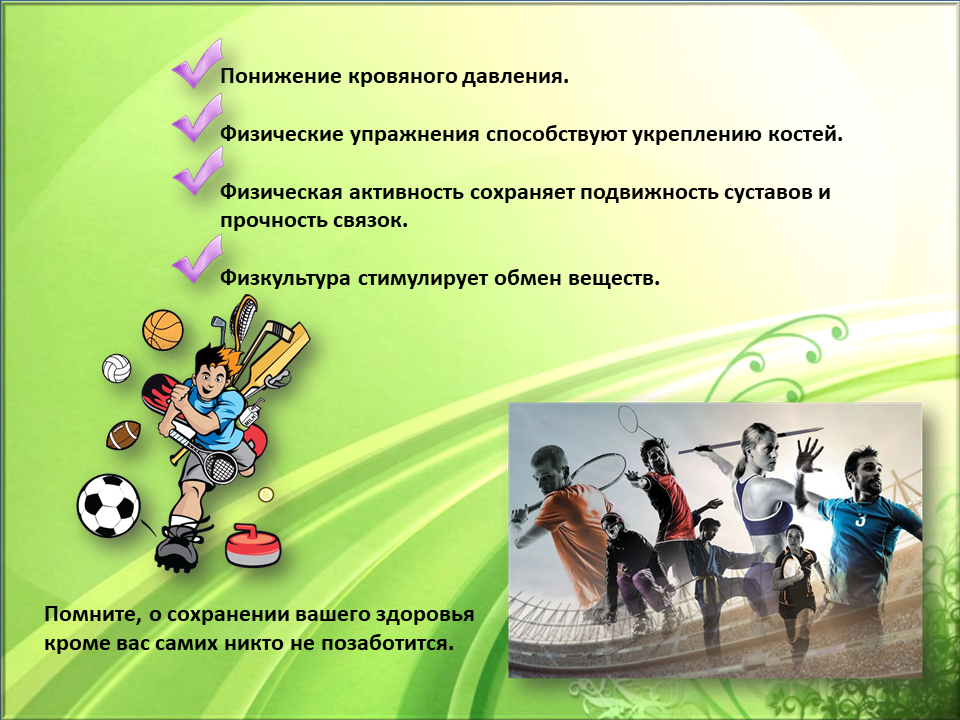 Понижение кровяного давления.

Физические упражнения способствуют укреплению костей.

Физическая активность сохраняет подвижность суставов и прочность связок.

Физкультура стимулирует обмен веществ.

Помните, о сохранении вашего здоровья кроме вас самих никто не позаботится.